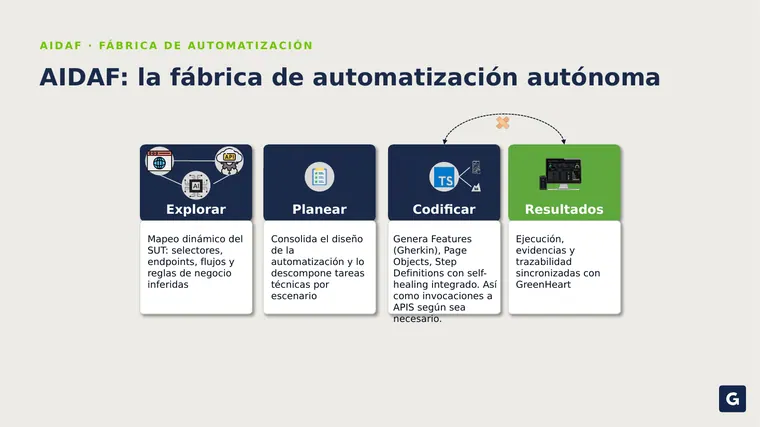 AIDAF · FÁBRICA DE AUTOMATIZACIÓN

AIDAF: la fábrica de automatización autónoma

API

AI

Explorar

Mapeo dinámico del SUT: selectores, endpoints, flujos y reglas de negocio inferidas

Planear

Consolida el diseño de la automatización y lo descompone tareas técnicas por escenario

TS

Codificar

Genera Features (Gherkin), Page Objects, Step Definitions con self-healing integrado. Así como invocaciones a APIS según sea necesario.

Resultados

Ejecución, evidencias y trazabilidad sincronizadas con GreenHeart

G